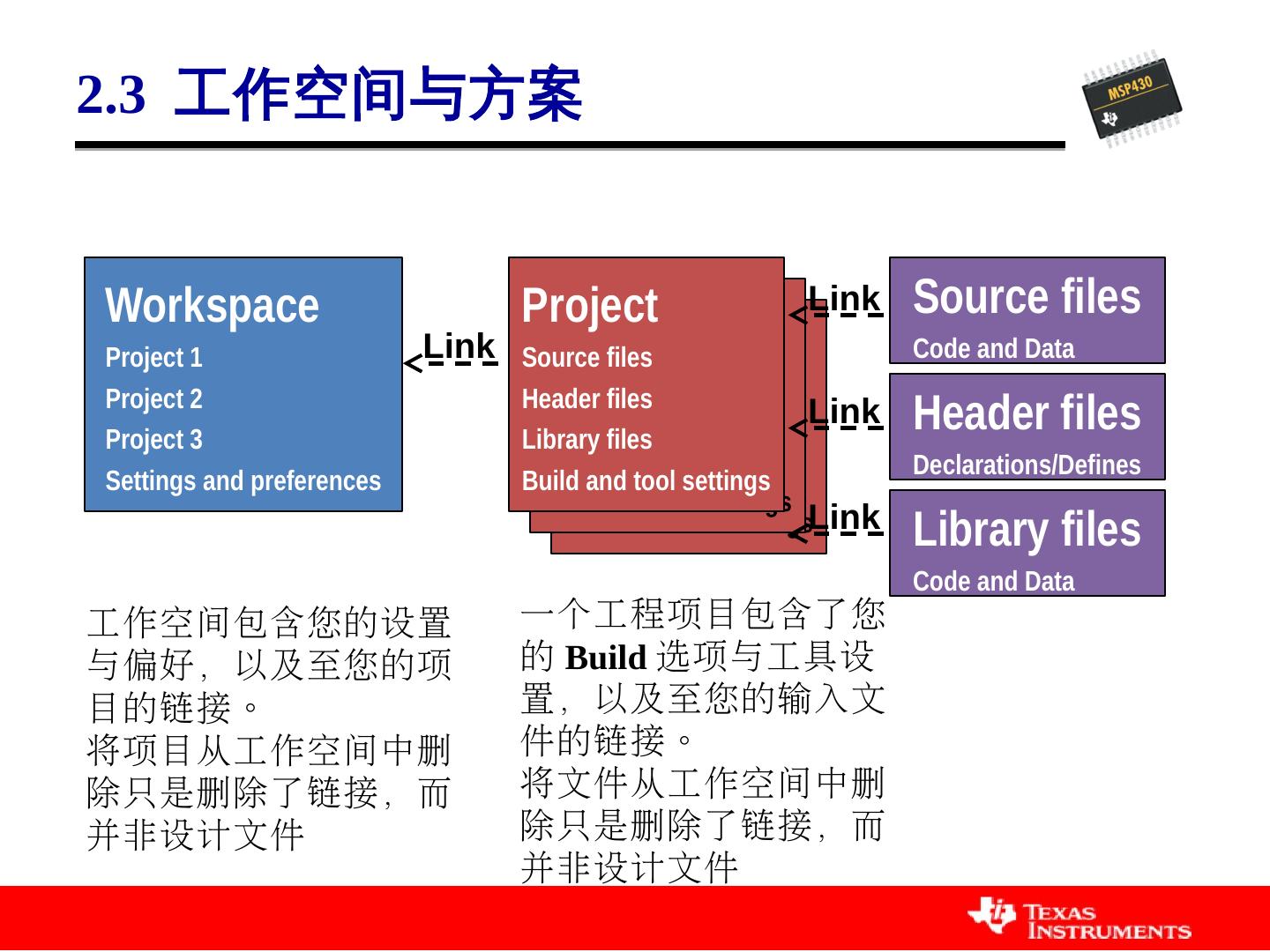 2.3 工作空间与方案

MSP430

Workspace

Project 1

Project 2

Project 3

Settings and preferences

Link

Project

Source files

Header files

Library files

Build and tool settings

Link

Link

Link

Source files

Code and Data

Header files

Declarations/Defines

Library files

Code and Data

工作空间包含您的设置与偏好，以及至您的项目的链接。
将项目从工作空间中删除只是删除了链接，而并非设计文件

一个工程项目包含了您的 Build 选项与工具设置，以及至您的输入文件的链接。
将文件从工作空间中删除只是删除了链接，而并非设计文件

TEXAS INSTRUMENTS